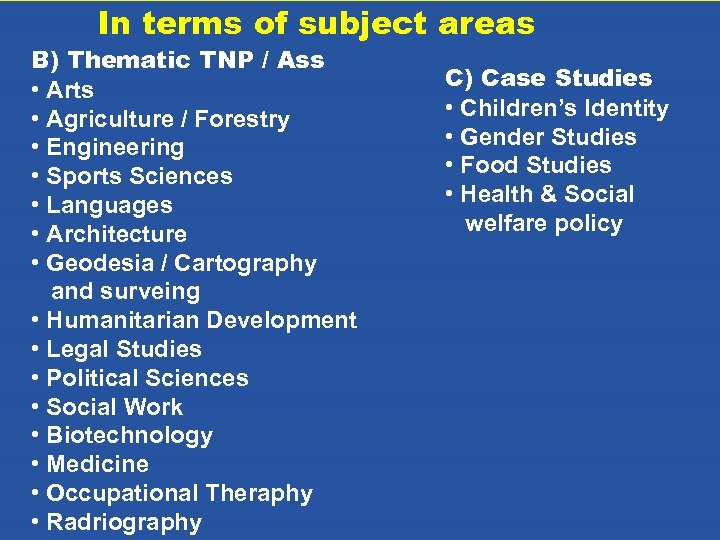 In terms of subject areas

B) Thematic TNP / Ass
• Arts
• Agriculture / Forestry
• Engineering
• Sports Sciences
• Languages
• Architecture
• Geodesia / Cartography and surveing
• Humanitarian Development
• Legal Studies
• Political Sciences
• Social Work
• Biotechnology
• Medicine
• Occupational Theraphy
• Radriography

C) Case Studies
• Children's Identity
• Gender Studies
• Food Studies
• Health & Social welfare policy